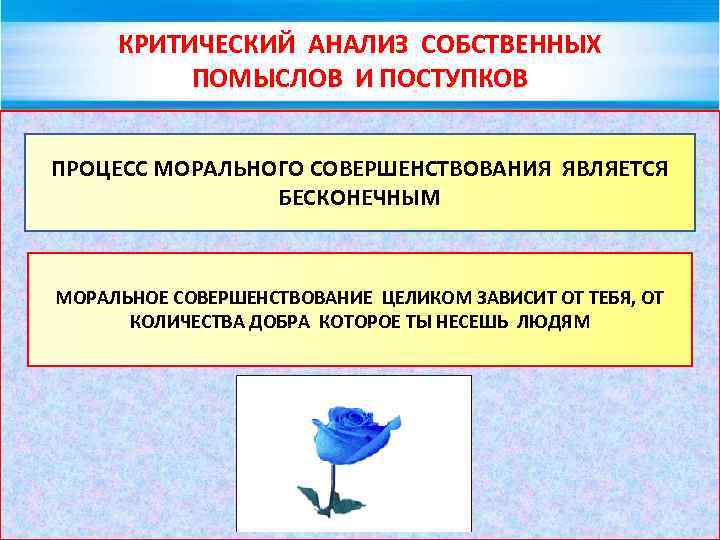 КРИТИЧЕСКИЙ АНАЛИЗ СОБСТВЕННЫХ ПОМЫСЛОВ И ПОСТУПКОВ

ПРОЦЕСС МОРАЛЬНОГО СОВЕРШЕНСТВОВАНИЯ ЯВЛЯЕТСЯ БЕСКОНЕЧНЫМ

МОРАЛЬНОЕ СОВЕРШЕНСТВОВАНИЕ ЦЕЛИКОМ ЗАВИСИТ ОТ ТЕБЯ, ОТ КОЛИЧЕСТВА ДОБРА КОТОРОЕ ТЫ НЕСЕШЬ ЛЮДЯМ